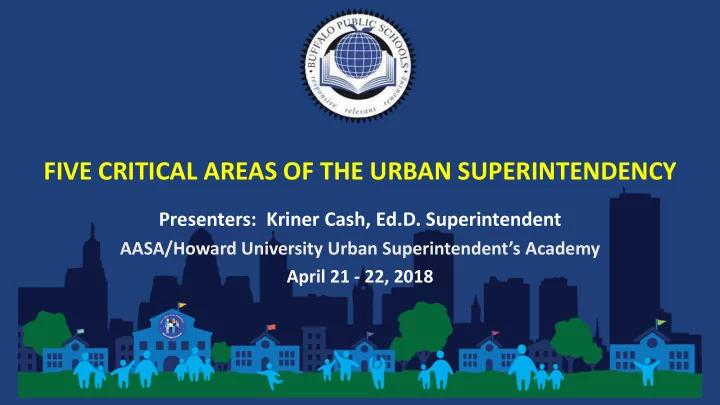 BUFFALO PUBLIC SCHOOLS
responsive relevant renewing

FIVE CRITICAL AREAS OF THE URBAN SUPERINTENDENCY

Presenters: Kriner Cash, Ed.D. Superintendent
AASA/Howard University Urban Superintendent's Academy
April 21 - 22, 2018